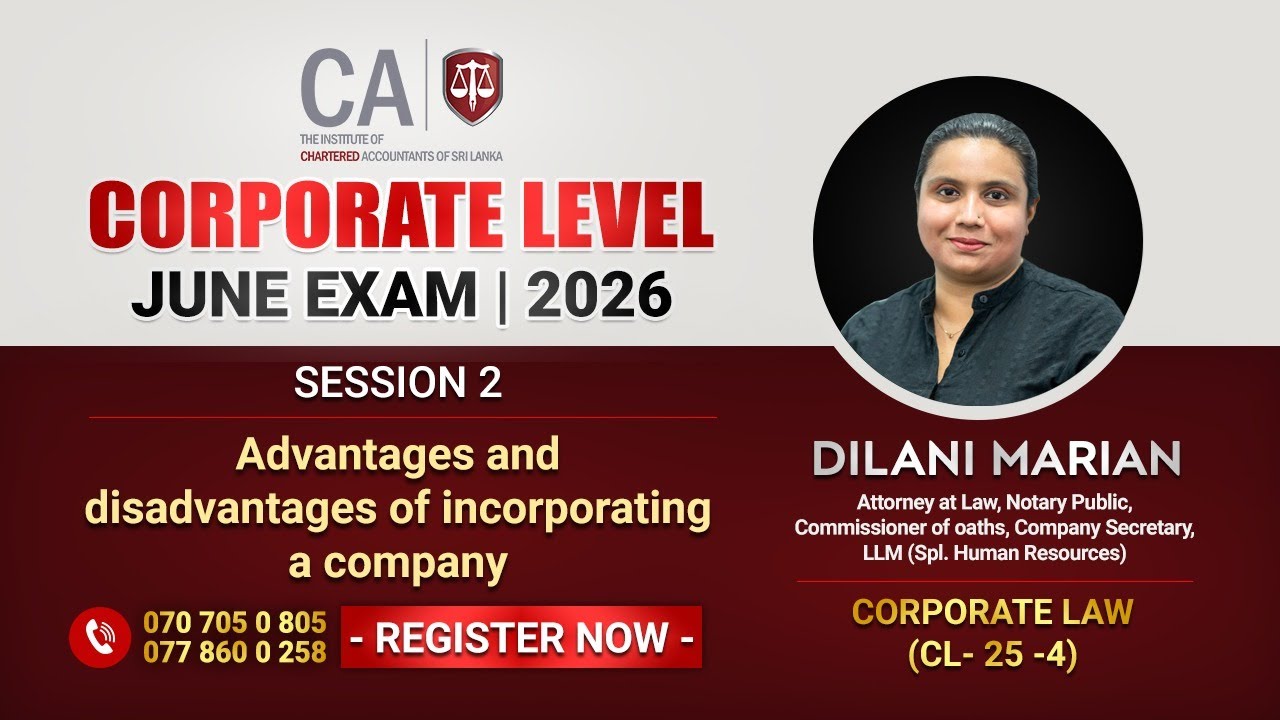 CA
THE INSTITUTE OF
CHARTERED ACCOUNTANTS OF SRI LANKA

CORPORATE LEVEL
JUNE EXAM | 2026

SESSION 2

Advantages and disadvantages of incorporating a company

070 705 0 805
077 860 0 258

- REGISTER NOW -

DILANI MARIAN
Attorney at Law, Notary Public, Commissioner of oaths, Company Secretary, LLM (Spl. Human Resources)

CORPORATE LAW
(CL- 25 -4)